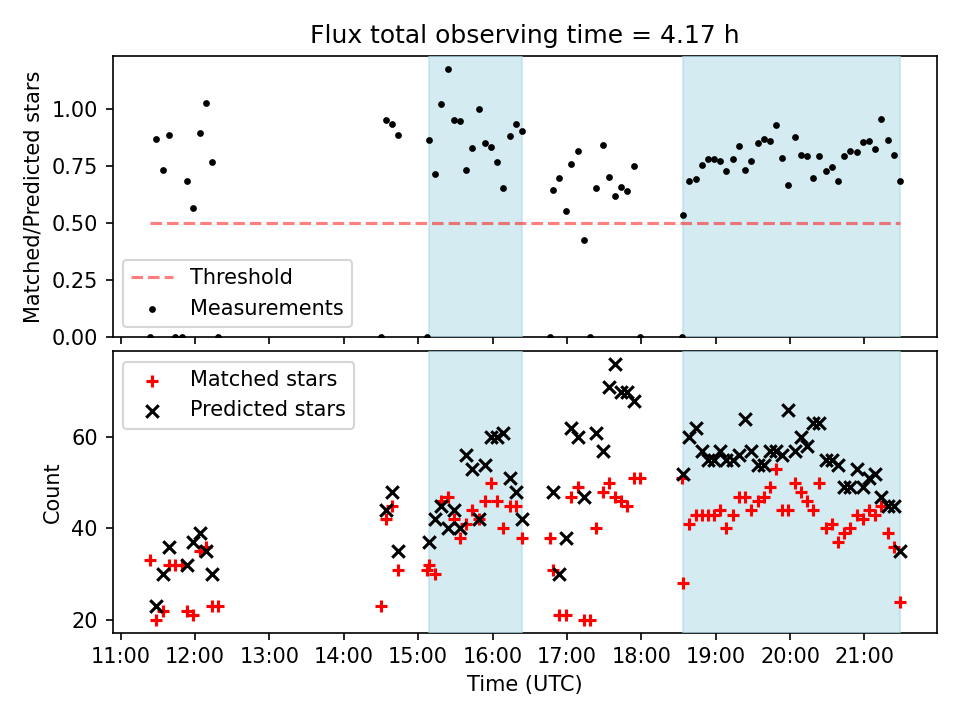 Flux total observing time = 4.17 h

Matched/Predicted stars

1.00
0.75
0.50
0.25
0.00

Threshold
Measurements

Matched stars
Predicted stars

Count

60
40
20

11:00 12:00 13:00 14:00 15:00 16:00 17:00 18:00 19:00 20:00 21:00

Time (UTC)